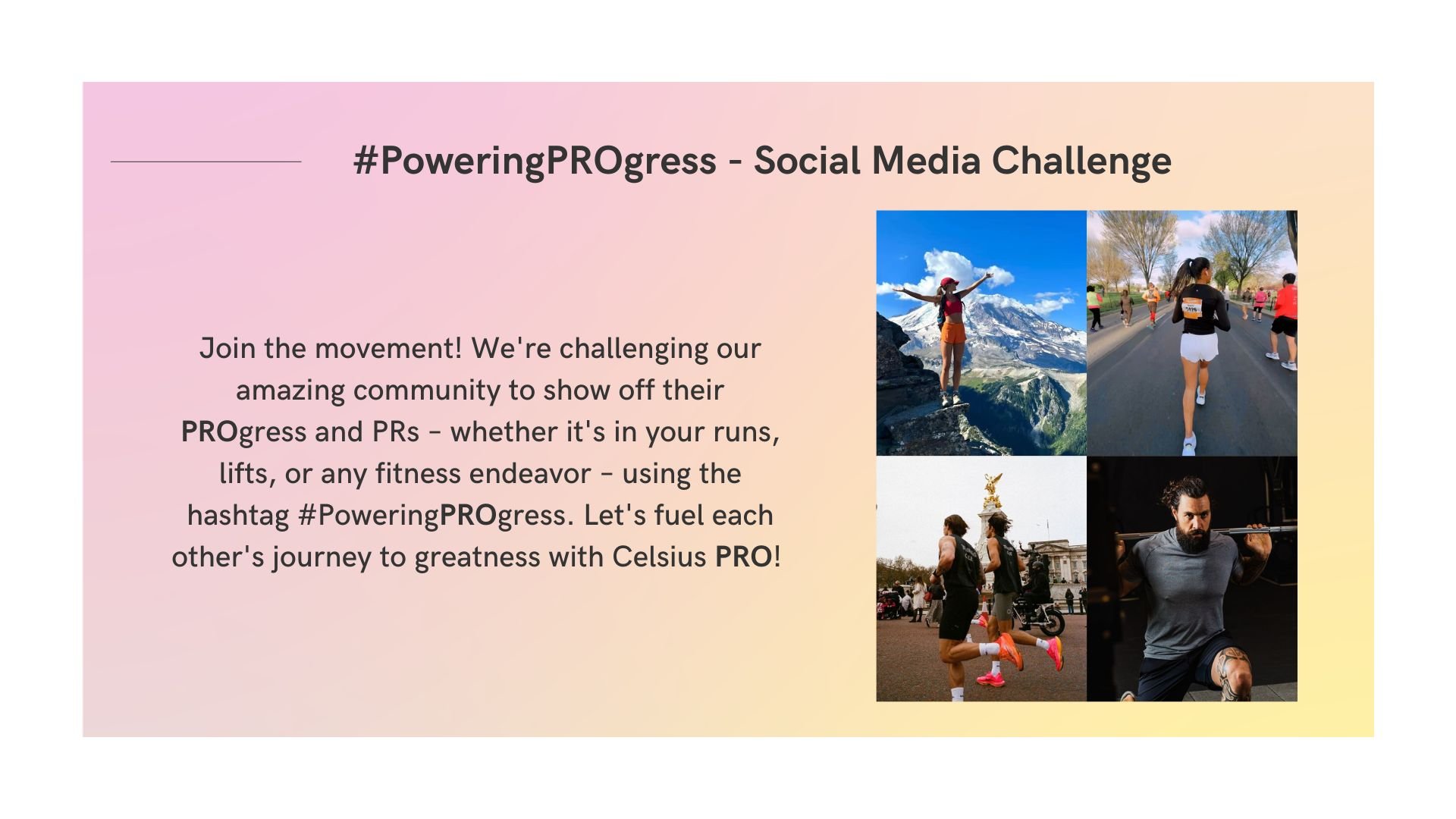 #PoweringPROgress - Social Media Challenge

Join the movement! We're challenging our amazing community to show off their PROgress and PRs – whether it's in your runs, lifts, or any fitness endeavor – using the hashtag #PoweringPROgress. Let's fuel each other's journey to greatness with Celsius PRO!